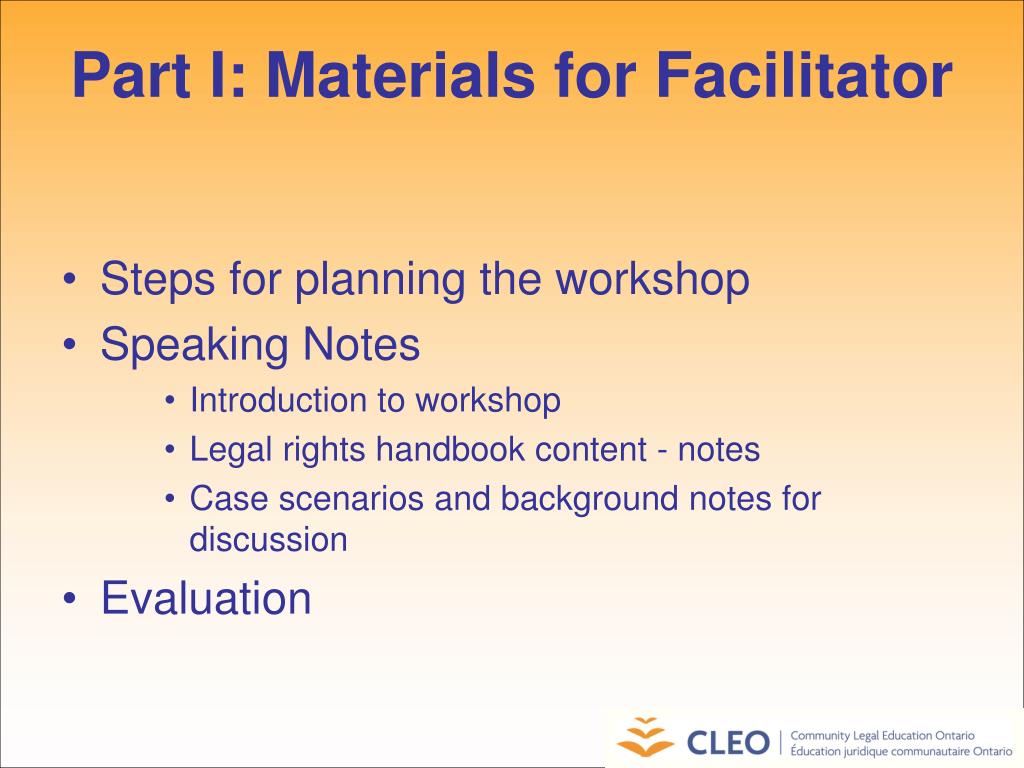 Part I: Materials for Facilitator

• Steps for planning the workshop
• Speaking Notes
  • Introduction to workshop
  • Legal rights handbook content - notes
  • Case scenarios and background notes for discussion
• Evaluation

CLEO | Community Legal Education Ontario
Éducation juridique communautaire Ontario